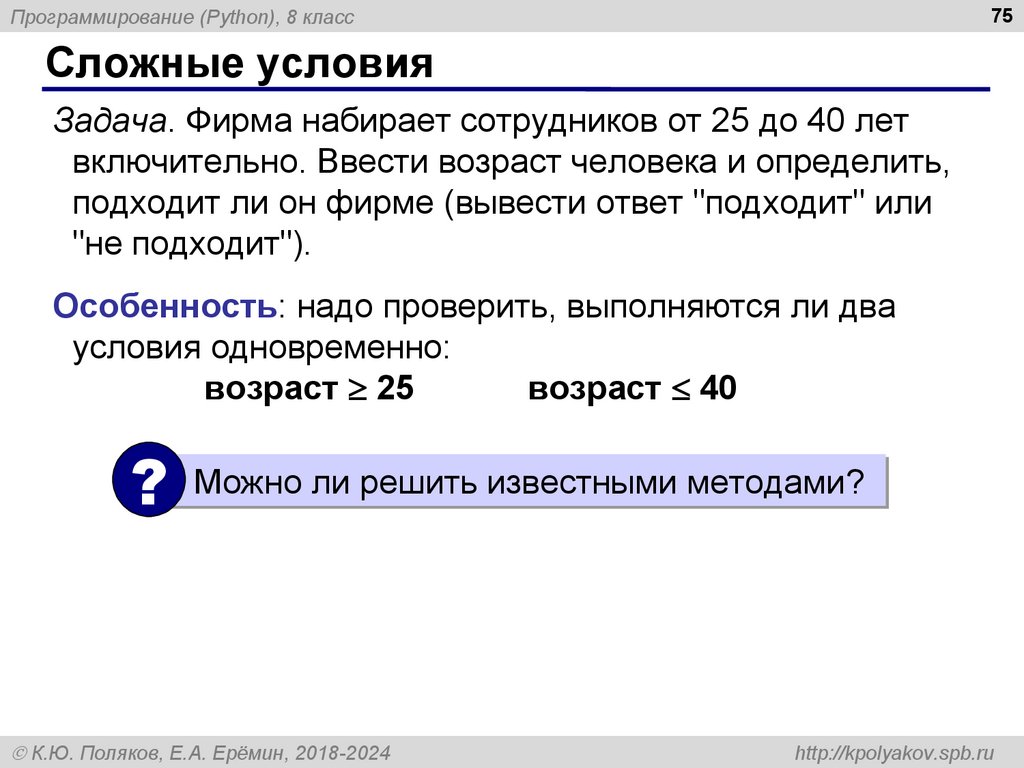 Программирование (Python), 8 класс

75

Сложные условия

Задача. Фирма набирает сотрудников от 25 до 40 лет включительно. Ввести возраст человека и определить, подходит ли он фирме (вывести ответ "подходит" или "не подходит").

Особенность: надо проверить, выполняются ли два условия одновременно:

возраст $\geq$ 25 возраст $\leq$ 40

?

Можно ли решить известными методами?

© К.Ю. Поляков, Е.А. Ерёмин, 2018-2024

http://kpolyakov.spb.ru